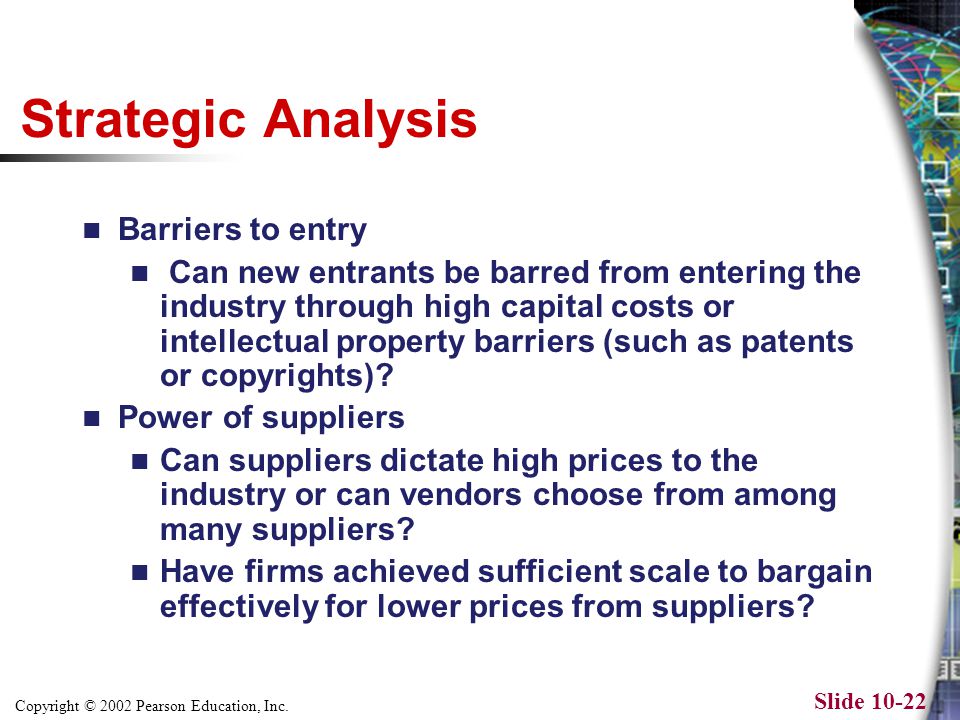 Strategic Analysis

Barriers to entry

Can new entrants be barred from entering the industry through high capital costs or intellectual property barriers (such as patents or copyrights)?

Power of suppliers

Can suppliers dictate high prices to the industry or can vendors choose from among many suppliers?

Have firms achieved sufficient scale to bargain effectively for lower prices from suppliers?

Copyright © 2002 Pearson Education, Inc.

Slide 10-22